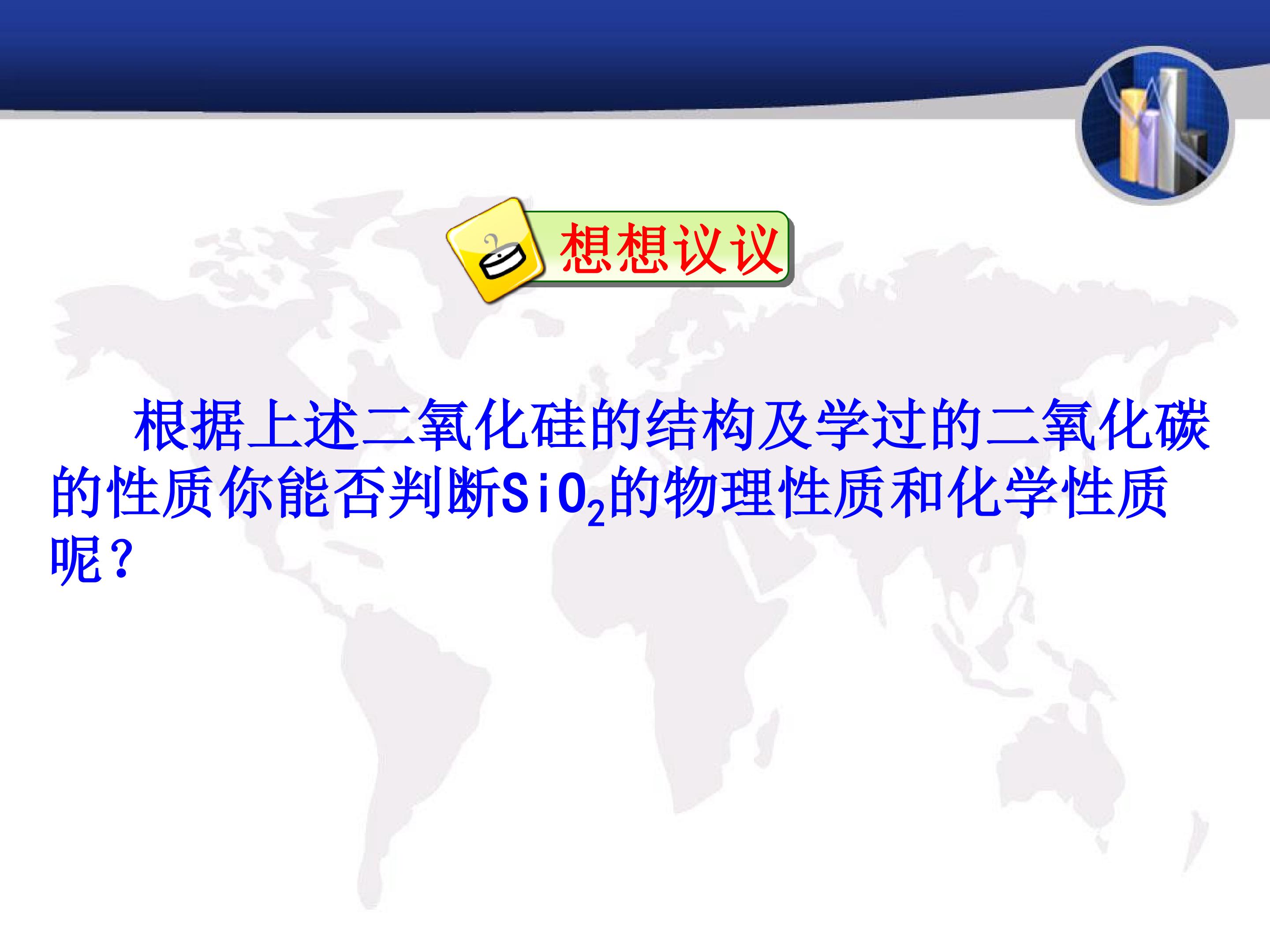 想想议议

根据上述二氧化硅的结构及学过的二氧化碳的性质你能否判断$SiO_2$的物理性质和化学性质呢？